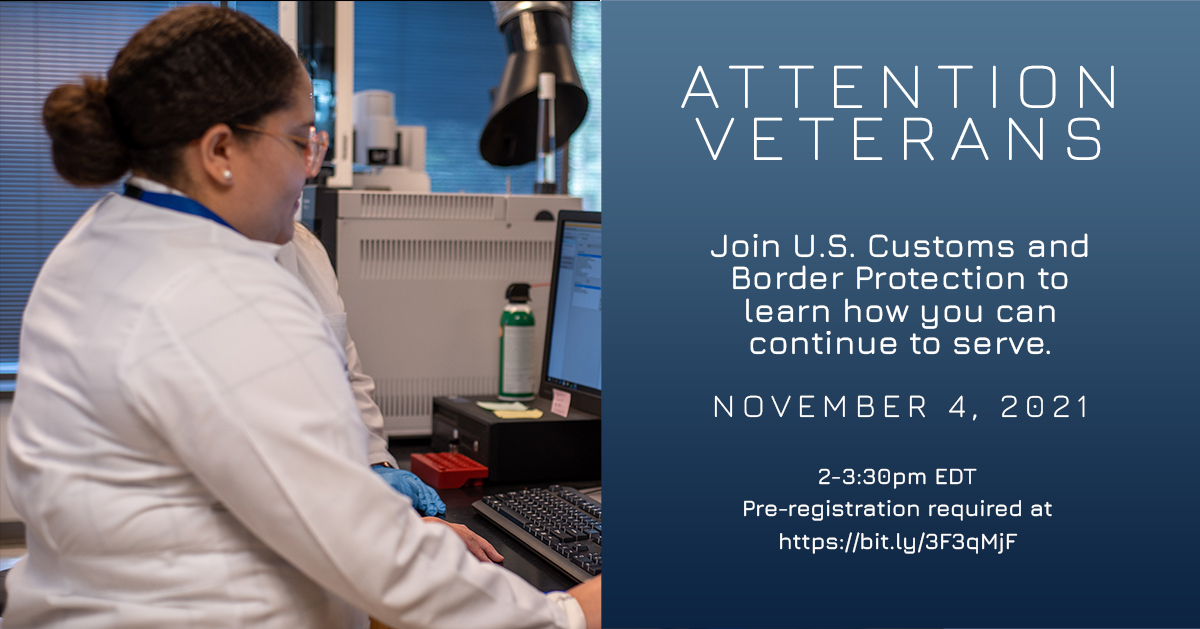 ATTENTION VETERANS

Join U.S. Customs and Border Protection to learn how you can continue to serve.

NOVEMBER 4, 2021

2-3:30pm EDT
Pre-registration required at
https://bit.ly/3F3qMjF